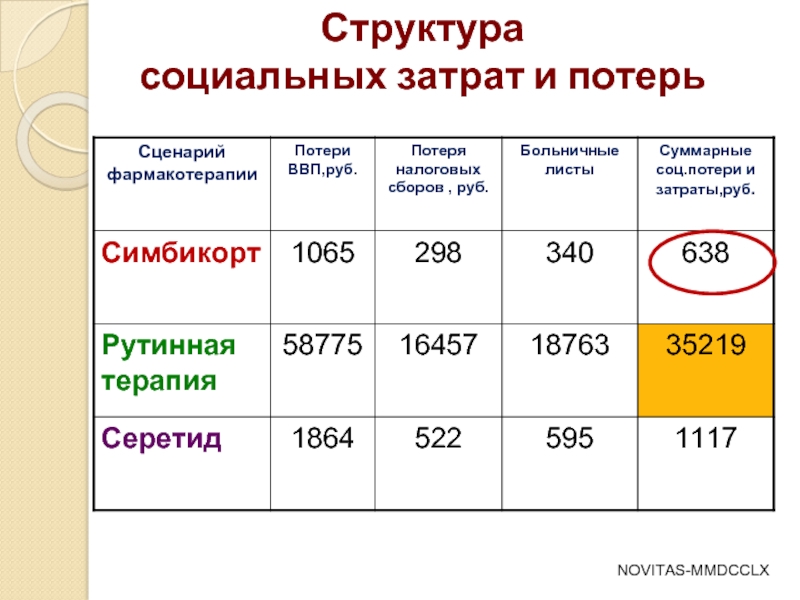 Структура
социальных затрат и потерь

| Сценарий фармакотерапии | Потери ВВП,руб. | Потеря налоговых сборов , руб. | Больничные листы | Суммарные соц.потери и затраты,руб. |
|---|---|---|---|---|
| Симбикорт | 1065 | 298 | 340 | 638 |
| Рутинная терапия | 58775 | 16457 | 18763 | 35219 |
| Серетид | 1864 | 522 | 595 | 1117 |

NOVITAS-MMDCCLX